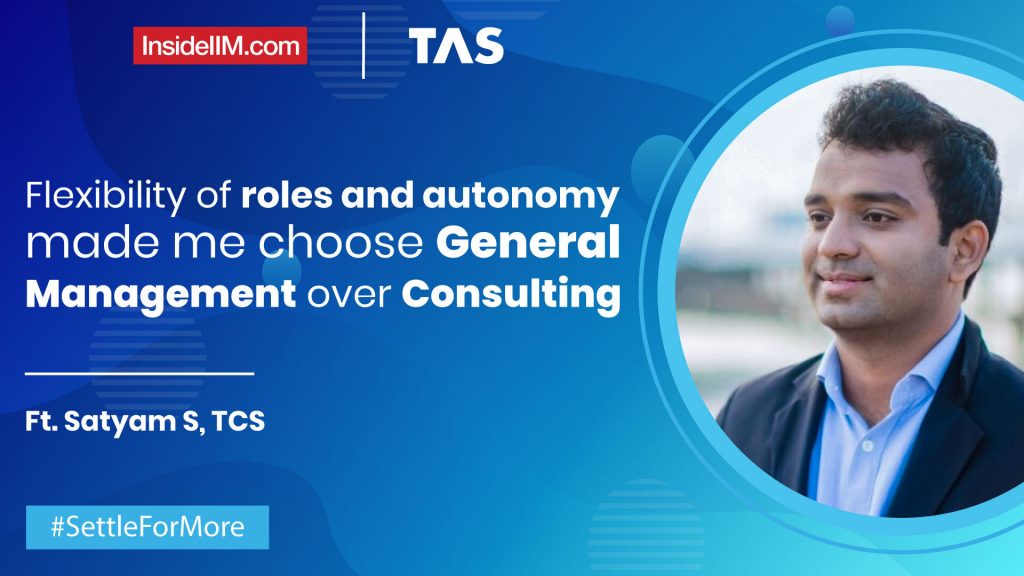 InsideIIM.com

TAS

Flexibility of roles and autonomy made me choose General Management over Consulting

Ft. Satyam S, TCS

#SettleForMore